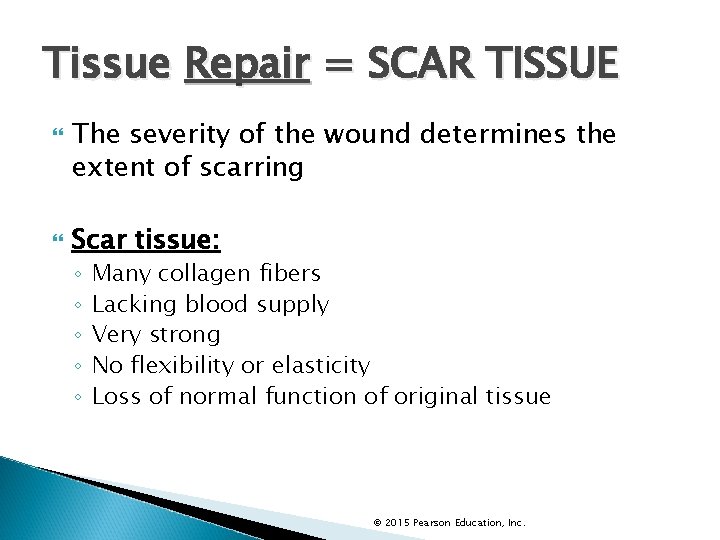 Tissue Repair = SCAR TISSUE

The severity of the wound determines the extent of scarring

Scar tissue:
◦ Many collagen fibers
◦ Lacking blood supply
◦ Very strong
◦ No flexibility or elasticity
◦ Loss of normal function of original tissue

© 2015 Pearson Education, Inc.